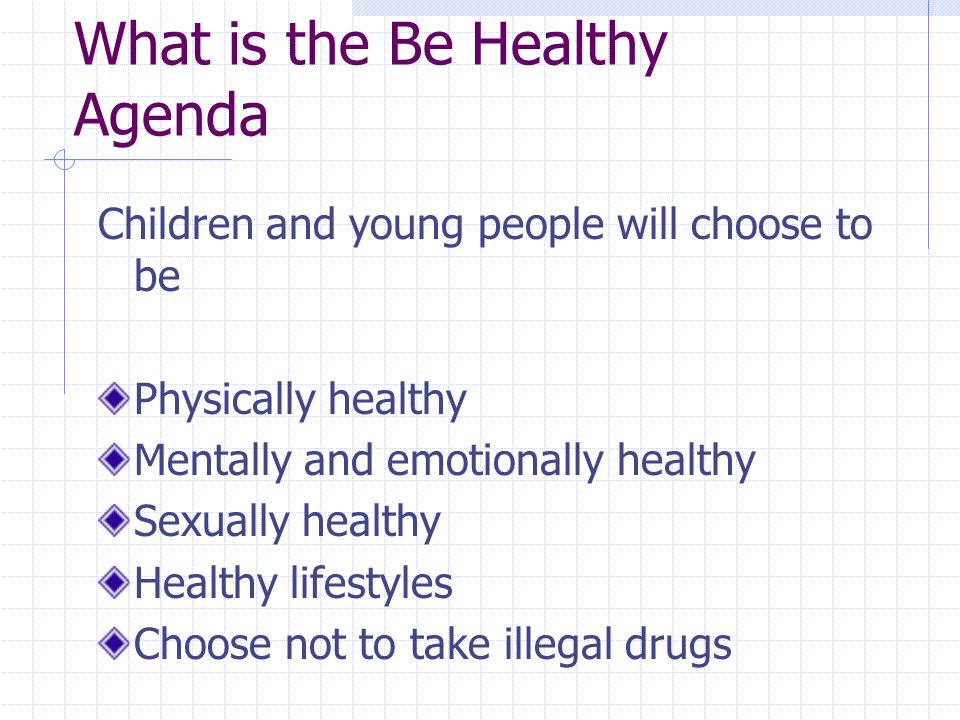 What is the Be Healthy Agenda

Children and young people will choose to be

Physically healthy
Mentally and emotionally healthy
Sexually healthy
Healthy lifestyles
Choose not to take illegal drugs